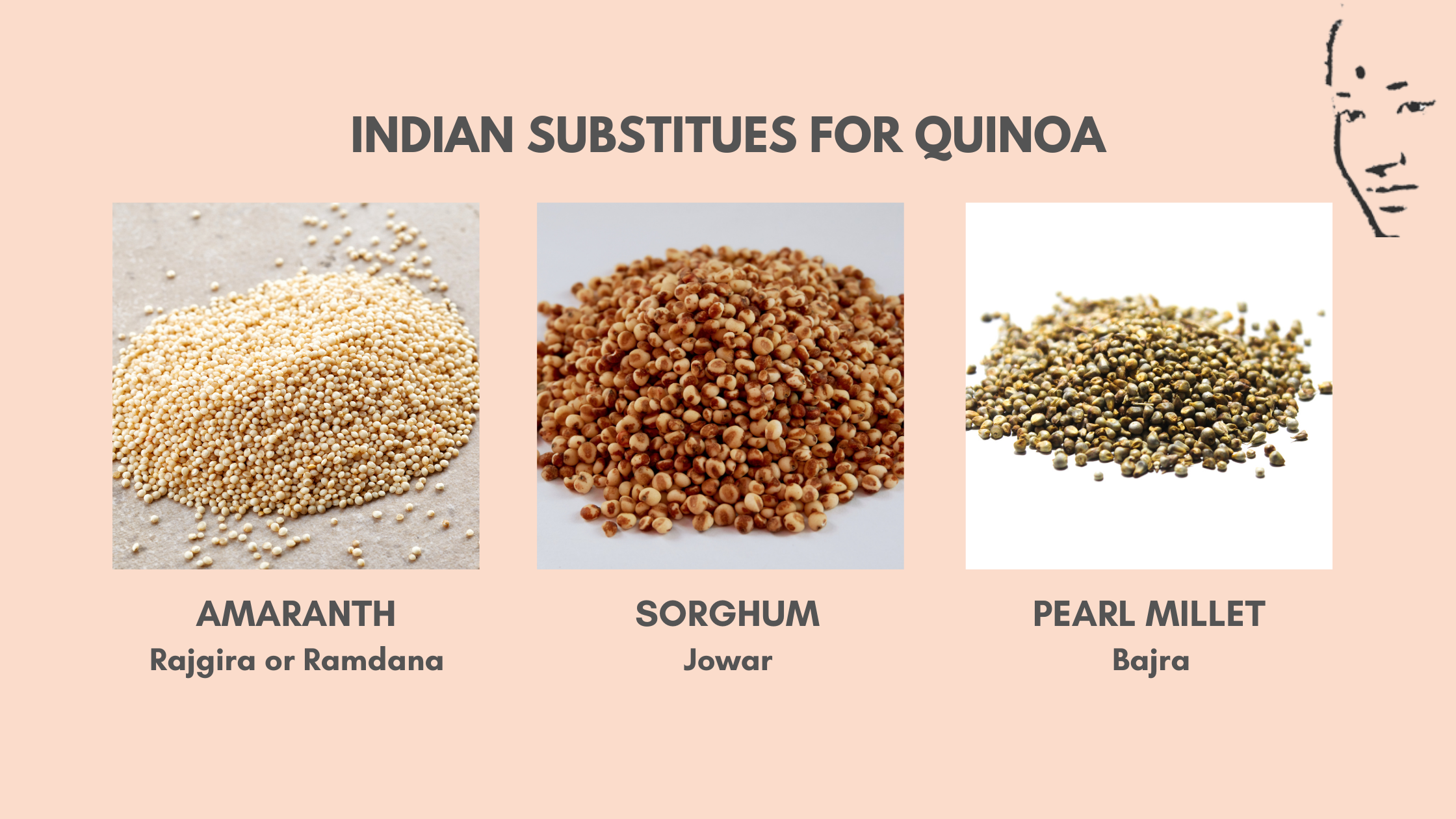 INDIAN SUBSTITUES FOR QUINOA

AMARANTH
Rajgira or Ramdana

SORGHUM
Jowar

PEARL MILLET
Bajra